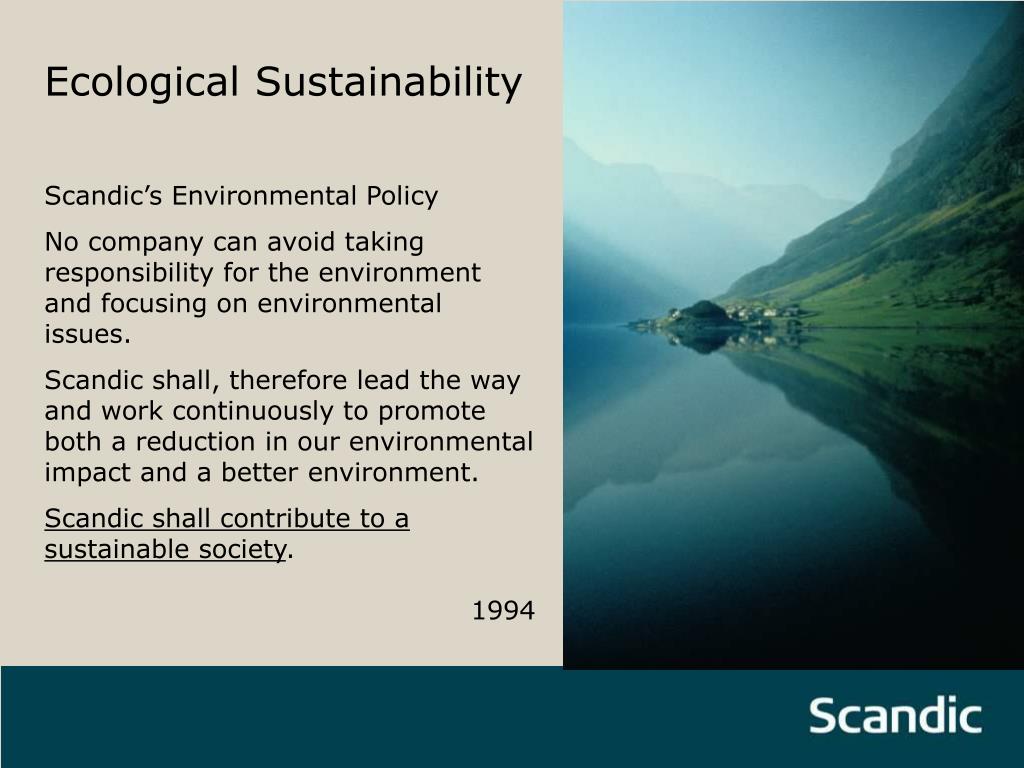 Ecological Sustainability

Scandic’s Environmental Policy

No company can avoid taking responsibility for the environment and focusing on environmental issues.

Scandic shall, therefore lead the way and work continuously to promote both a reduction in our environmental impact and a better environment.

Scandic shall contribute to a sustainable society.

1994

Scandic